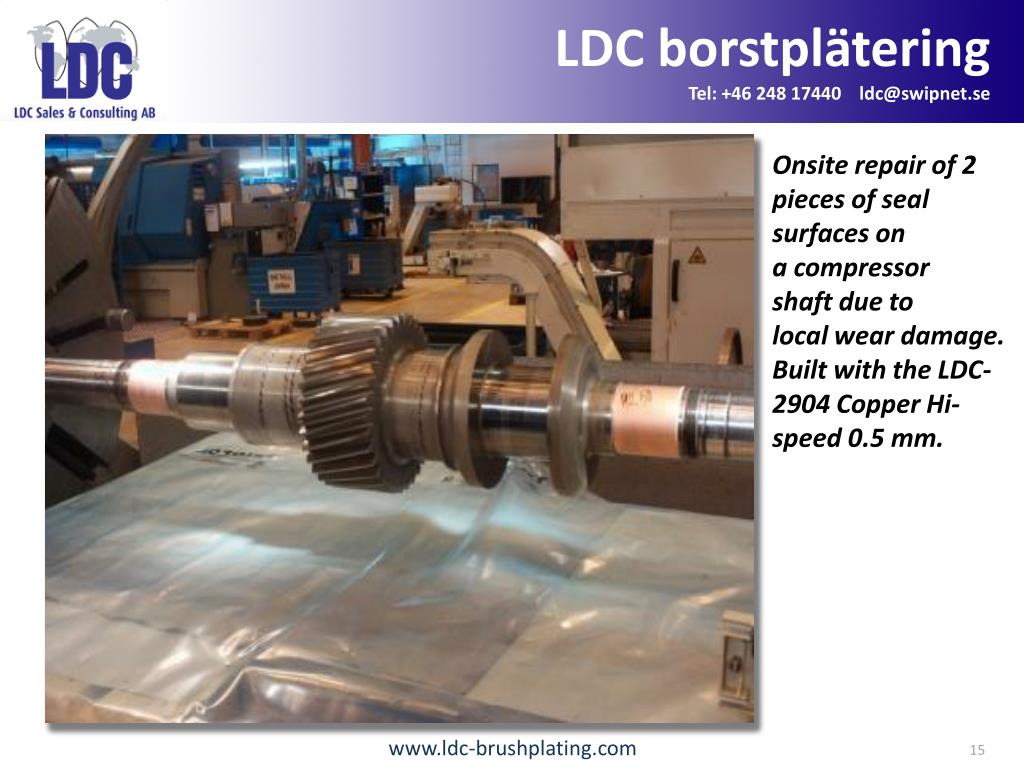 LDC
LDC Sales & Consulting AB

LDC borstplätering
Tel: +46 248 17440 ldc@swipnet.se

Onsite repair of 2 pieces of seal surfaces on a compressor shaft due to local wear damage. Built with the LDC-2904 Copper Hi-speed 0.5 mm.

www.ldc-brushplating.com
15